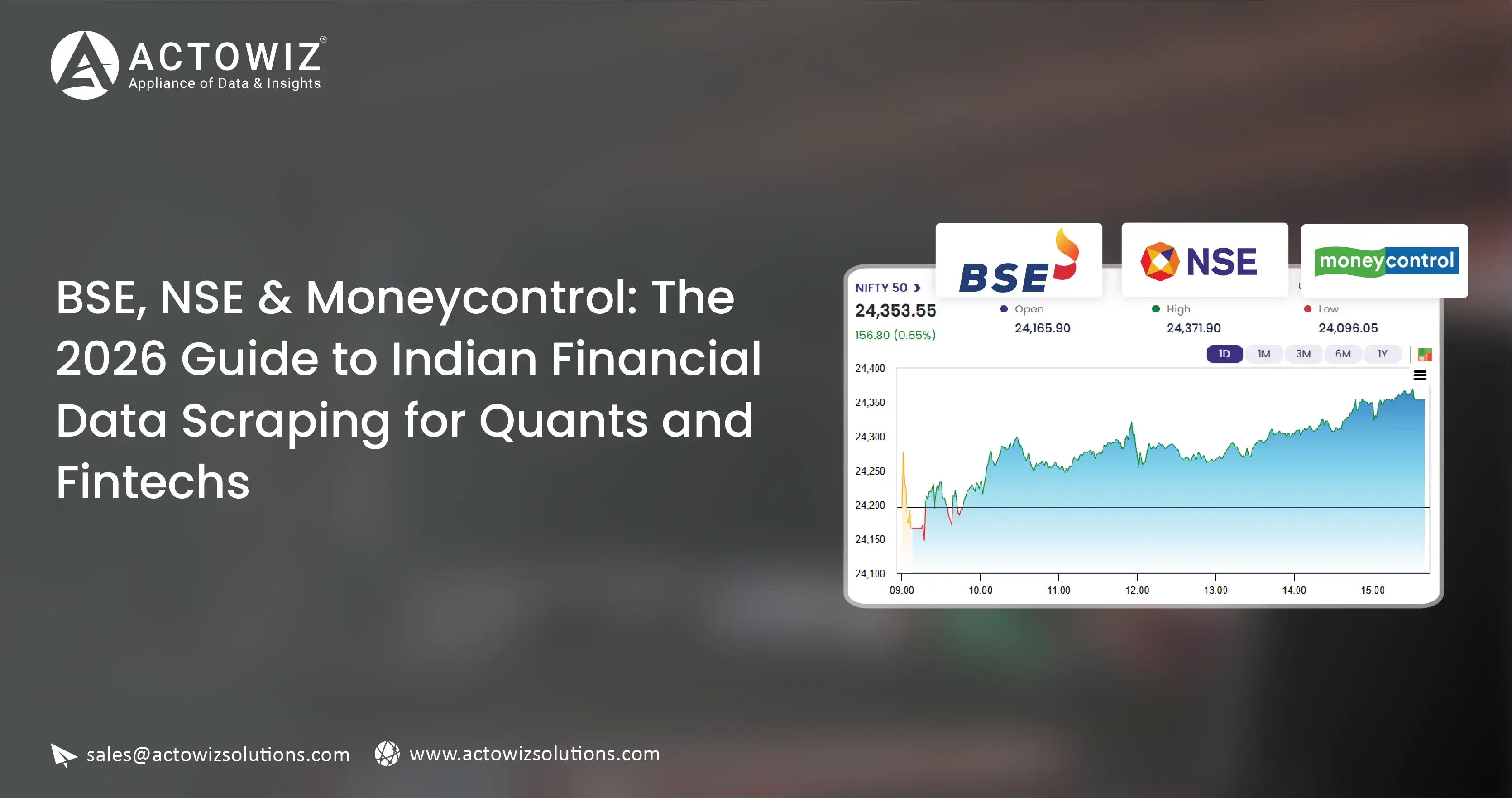 ACTOWIZ
Appliance of Data & Insights

BSE, NSE & Moneycontrol: The 2026 Guide to Indian Financial Data Scraping for Quants and Fintechs

BSE

NSE

moneycontrol

NIFTY 50 >
24,353.55
156.80 (0.65%)

Open
24,165.90

High
24,371.90

Low
24,096.05

1D 1M 3M 6M 1Y

24,400
24,350
24,300
24,250
24,200
24,150
24,100

09:00 10:00 11:00 12:00 13:00 14:00 15:00

sales@actowizsolutions.com www.actowizsolutions.com